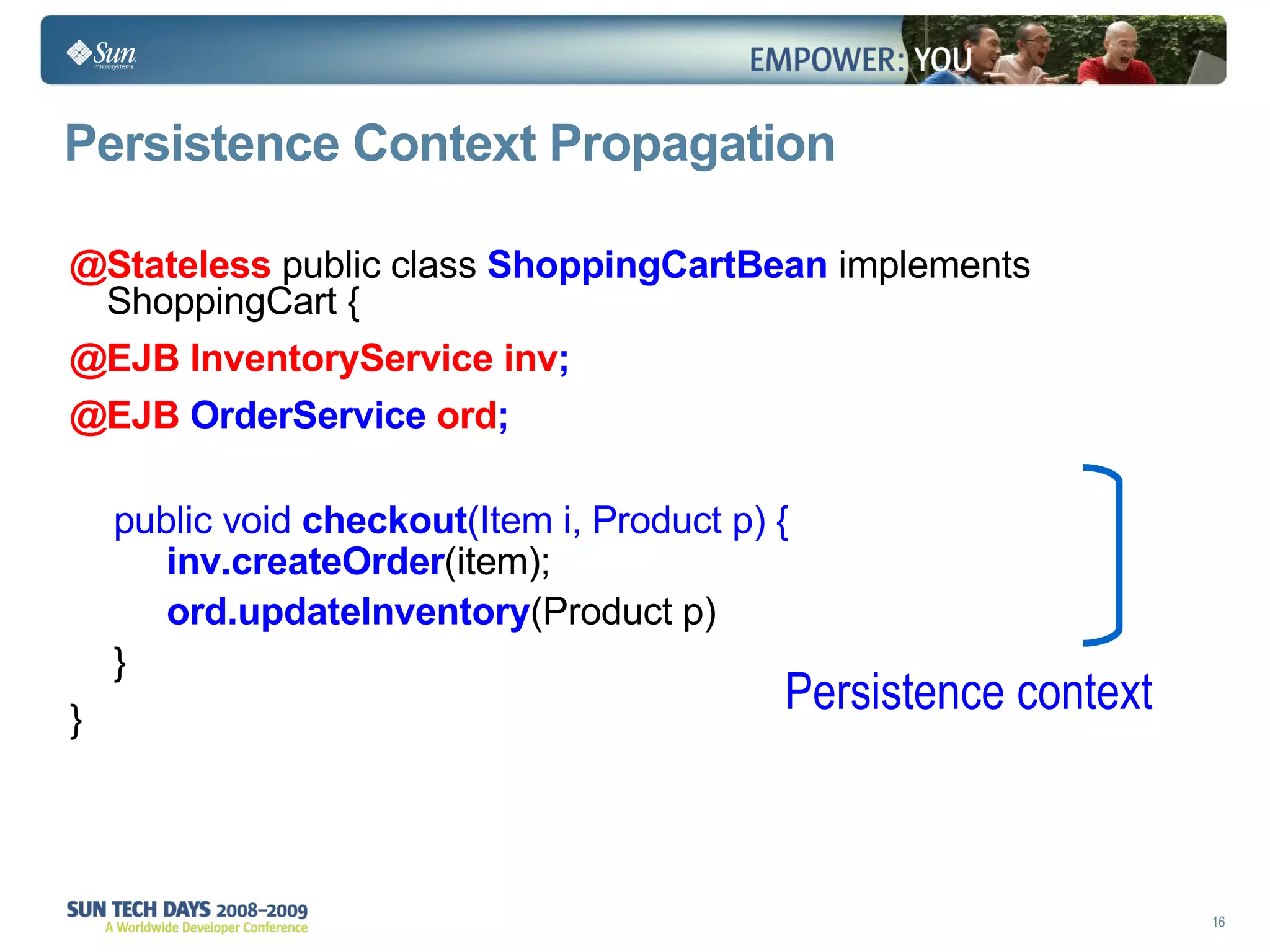 Sun microsystems

EMPOWER: YOU

Persistence Context Propagation

@Stateless public class ShoppingCartBean implements ShoppingCart {

@EJB InventoryService inv;

@EJB OrderService ord;

public void checkout(Item i, Product p) {
inv.createOrder(item);
ord.updateInventory(Product p)
}
}

Persistence context

SUN TECH DAYS 2008–2009
A Worldwide Developer Conference

16